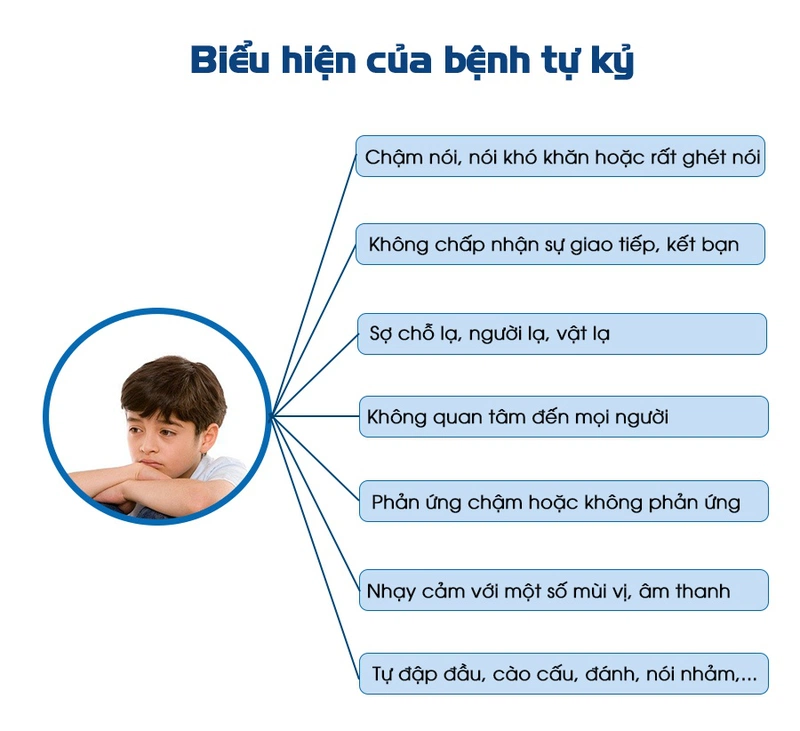 Biểu hiện của bệnh tự kỷ

Chậm nói, nói khó khăn hoặc rất ghét nói

Không chấp nhận sự giao tiếp, kết bạn

Sợ chỗ lạ, người lạ, vật lạ

Không quan tâm đến mọi người

Phản ứng chậm hoặc không phản ứng

Nhạy cảm với một số mùi vị, âm thanh

Tự đập đầu, cào cấu, đánh, nói nhảm,...